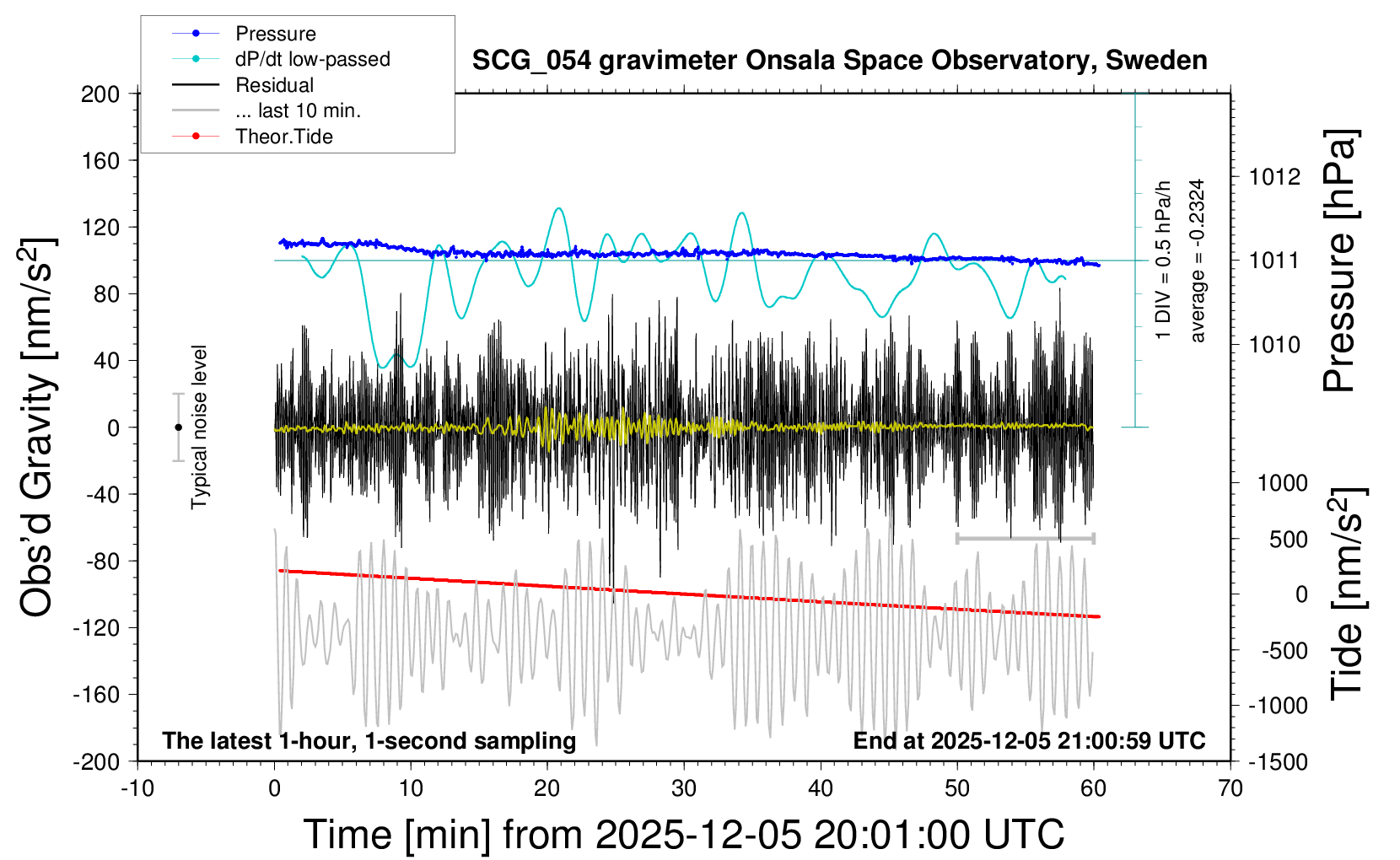 Pressure
dP/dt low-passed
Residual
... last 10 min.
Theor.Tide

SCG_054 gravimeter Onsala Space Observatory, Sweden

Obs'd Gravity [nm/s$^2$]
200
160
120
80
40
0
-40
-80
-120
-160
-200

Typical noise level

1 DIV = 0.5 hPa/h
average = -0.2324

Pressure [hPa]
1012
1011
1010

Tide [nm/s$^2$]
1000
500
0
-500
-1000
-1500

The latest 1-hour, 1-second sampling
End at 2025-12-05 21:00:59 UTC

-10
0
10
20
30
40
50
60
70

Time [min] from 2025-12-05 20:01:00 UTC